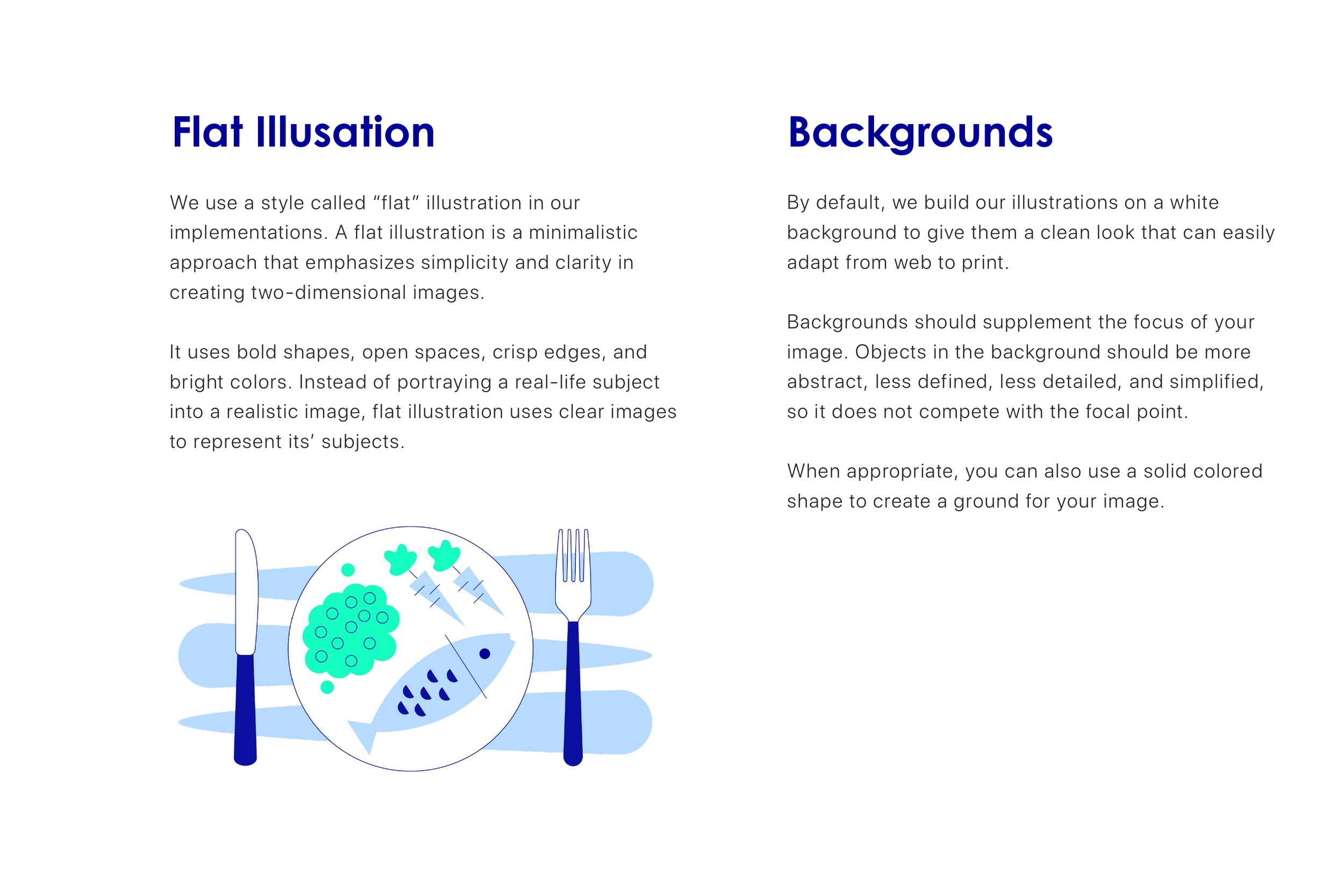 Flat Illusation

We use a style called “flat” illustration in our implementations. A flat illustration is a minimalistic approach that emphasizes simplicity and clarity in creating two-dimensional images.

It uses bold shapes, open spaces, crisp edges, and bright colors. Instead of portraying a real-life subject into a realistic image, flat illustration uses clear images to represent its’ subjects.

Backgrounds

By default, we build our illustrations on a white background to give them a clean look that can easily adapt from web to print.

Backgrounds should supplement the focus of your image. Objects in the background should be more abstract, less defined, less detailed, and simplified, so it does not compete with the focal point.

When appropriate, you can also use a solid colored shape to create a ground for your image.